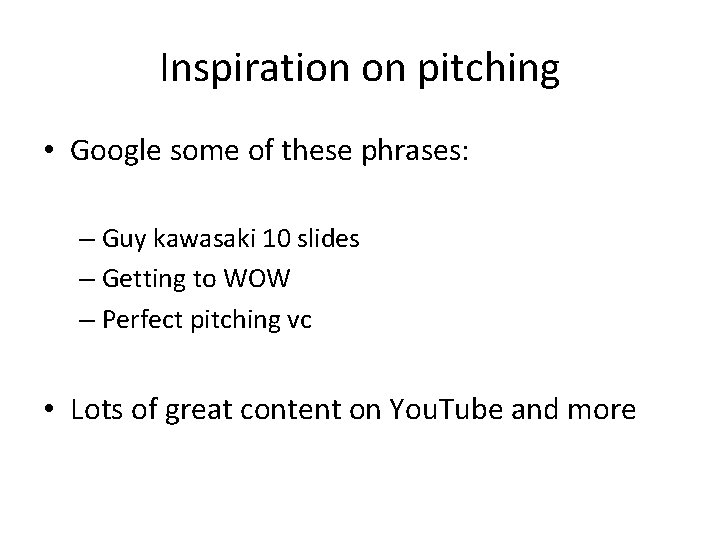 Inspiration on pitching

• Google some of these phrases:

– Guy kawasaki 10 slides
– Getting to WOW
– Perfect pitching vc

• Lots of great content on YouTube and more